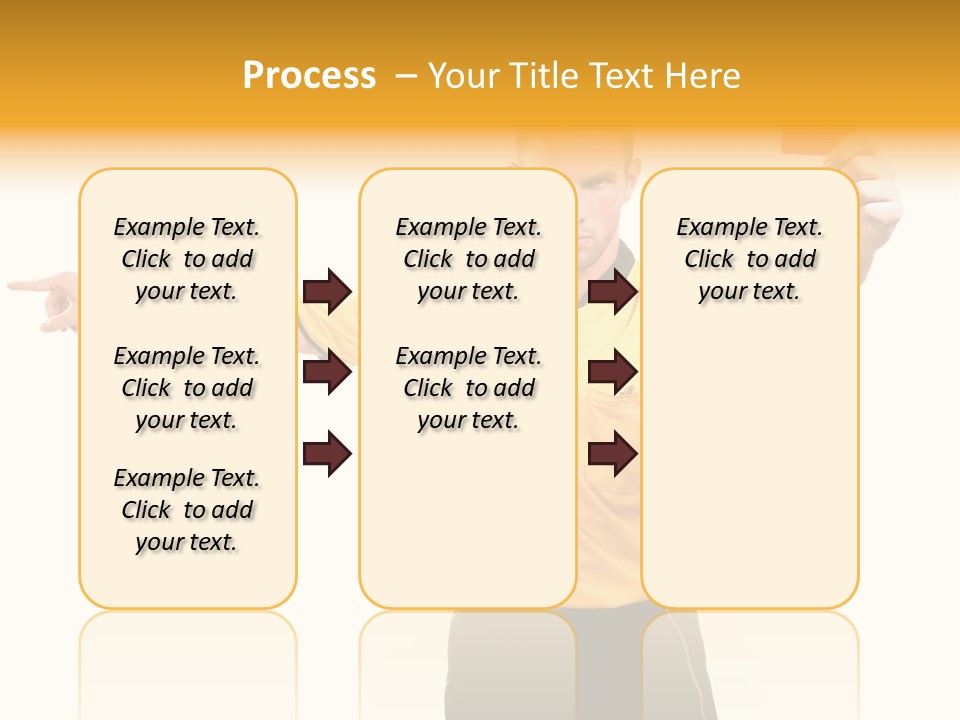 Process – Your Title Text Here

Example Text. Click to add your text.

Example Text. Click to add your text.

Example Text. Click to add your text.

Example Text. Click to add your text.

Example Text. Click to add your text.

Example Text. Click to add your text.